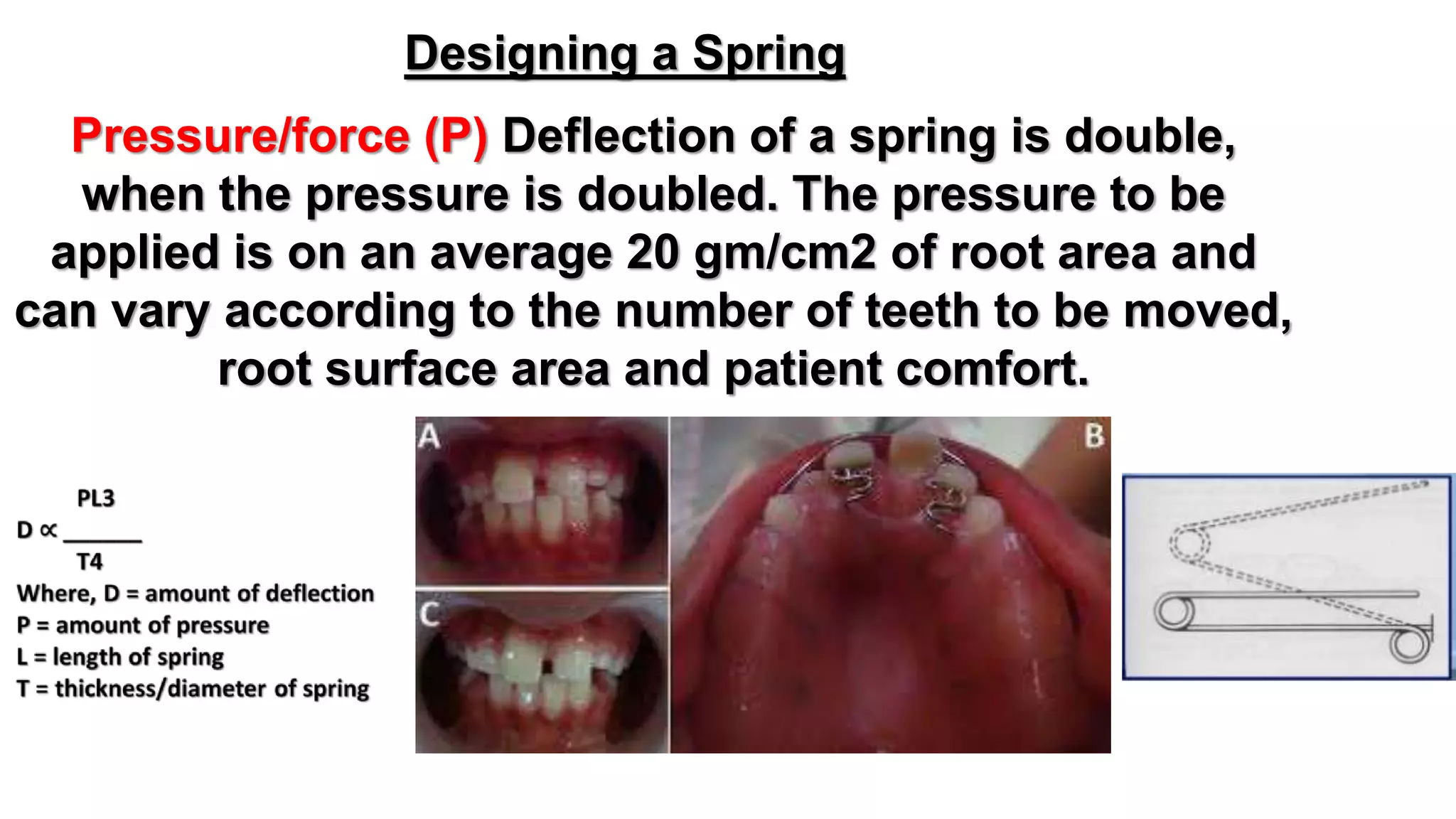 Designing a Spring

Pressure/force (P) Deflection of a spring is double, when the pressure is doubled. The pressure to be applied is on an average 20 gm/cm2 of root area and can vary according to the number of teeth to be moved, root surface area and patient comfort.

$D \propto \frac{PL3}{T4}$

Where, D = amount of deflection
P = amount of pressure
L = length of spring
T = thickness/diameter of spring

A

B

C